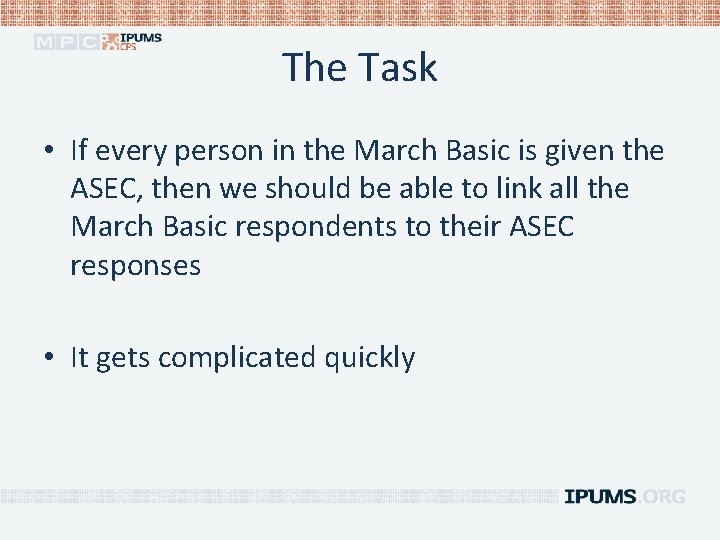 MPC IPUMS CPS

The Task

• If every person in the March Basic is given the ASEC, then we should be able to link all the March Basic respondents to their ASEC responses

• It gets complicated quickly

IPUMS.ORG